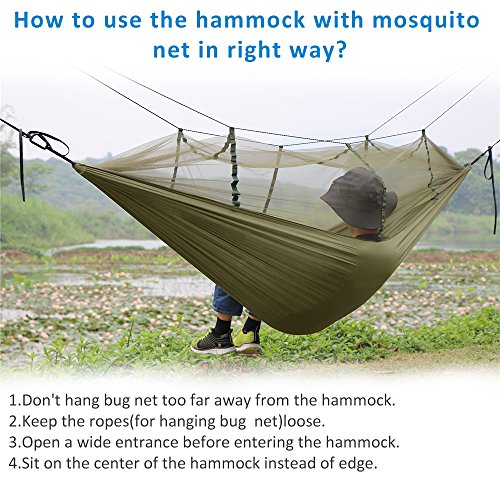 How to use the hammock with mosquito net in right way?

1.Don't hang bug net too far away from the hammock.
2.Keep the ropes(for hanging bug net)loose.
3.Open a wide entrance before entering the hammock.
4.Sit on the center of the hammock instead of edge.